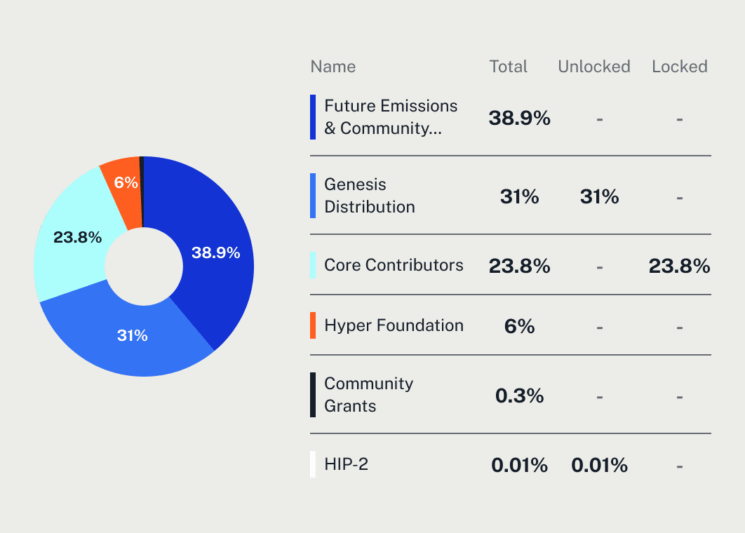 6%

23.8%

38.9%

31%

| Name | Total | Unlocked | Locked |
|---|---|---|---|
| Future Emissions & Community... | 38.9% | - | - |
| Genesis Distribution | 31% | 31% | - |
| Core Contributors | 23.8% | - | 23.8% |
| Hyper Foundation | 6% | - | - |
| Community Grants | 0.3% | - | - |
| HIP-2 | 0.01% | 0.01% | - |